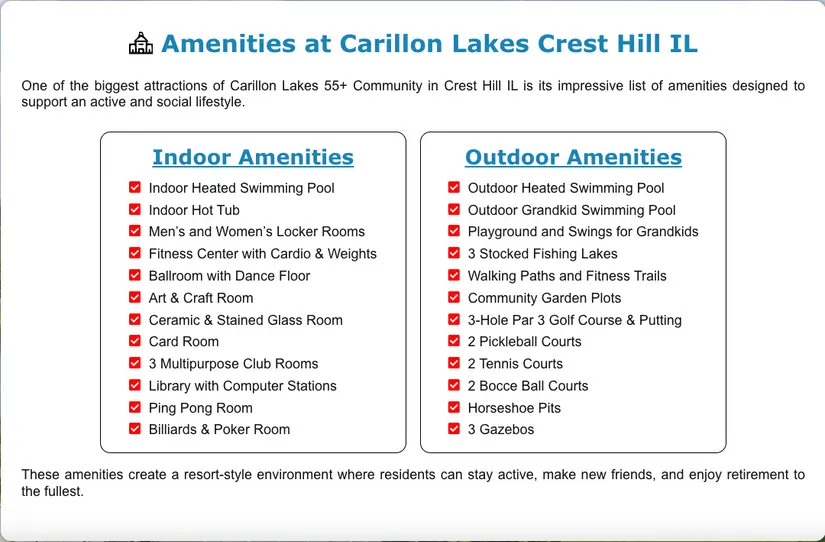 Amenities at Carillon Lakes Crest Hill IL

One of the biggest attractions of Carillon Lakes 55+ Community in Crest Hill IL is its impressive list of amenities designed to support an active and social lifestyle.

Indoor Amenities

Indoor Heated Swimming Pool
Indoor Hot Tub
Men's and Women's Locker Rooms
Fitness Center with Cardio & Weights
Ballroom with Dance Floor
Art & Craft Room
Ceramic & Stained Glass Room
Card Room
3 Multipurpose Club Rooms
Library with Computer Stations
Ping Pong Room
Billiards & Poker Room

Outdoor Amenities

Outdoor Heated Swimming Pool
Outdoor Grandkid Swimming Pool
Playground and Swings for Grandkids
3 Stocked Fishing Lakes
Walking Paths and Fitness Trails
Community Garden Plots
3-Hole Par 3 Golf Course & Putting
2 Pickleball Courts
2 Tennis Courts
2 Bocce Ball Courts
Horseshoe Pits
3 Gazebos

These amenities create a resort-style environment where residents can stay active, make new friends, and enjoy retirement to the fullest.